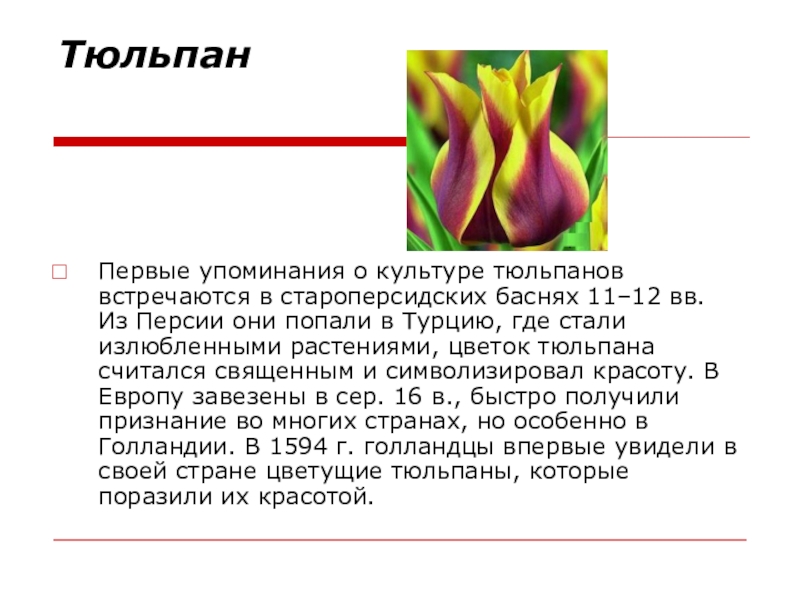 Тюльпан

Первые упоминания о культуре тюльпанов встречаются в староперсидских баснях 11–12 вв. Из Персии они попали в Турцию, где стали излюбленными растениями, цветок тюльпана считался священным и символизировал красоту. В Европу завезены в сер. 16 в., быстро получили признание во многих странах, но особенно в Голландии. В 1594 г. голландцы впервые увидели в своей стране цветущие тюльпаны, которые поразили их красотой.